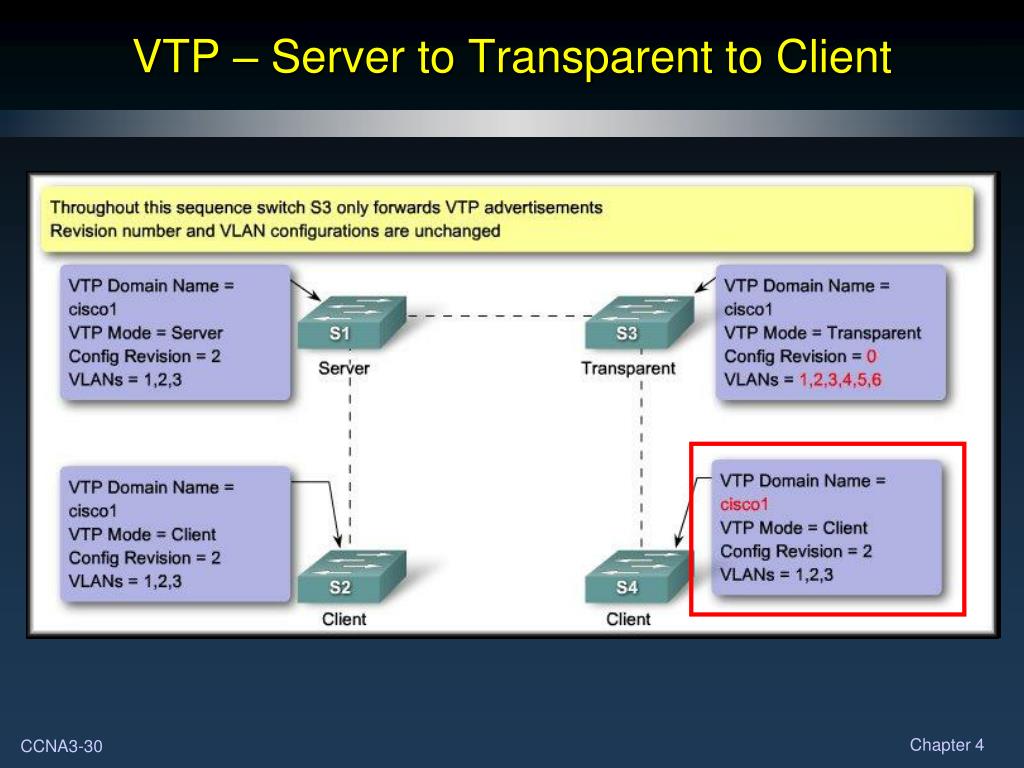 VTP – Server to Transparent to Client

Throughout this sequence switch S3 only forwards VTP advertisements
Revision number and VLAN configurations are unchanged

VTP Domain Name = cisco1
VTP Mode = Server
Config Revision = 2
VLANs = 1,2,3

S1
Server

S3
Transparent

VTP Domain Name = cisco1
VTP Mode = Transparent
Config Revision = 0
VLANs = 1,2,3,4,5,6

VTP Domain Name = cisco1
VTP Mode = Client
Config Revision = 2
VLANs = 1,2,3

S2
Client

S4
Client

VTP Domain Name = cisco1
VTP Mode = Client
Config Revision = 2
VLANs = 1,2,3

CCNA3-30

Chapter 4